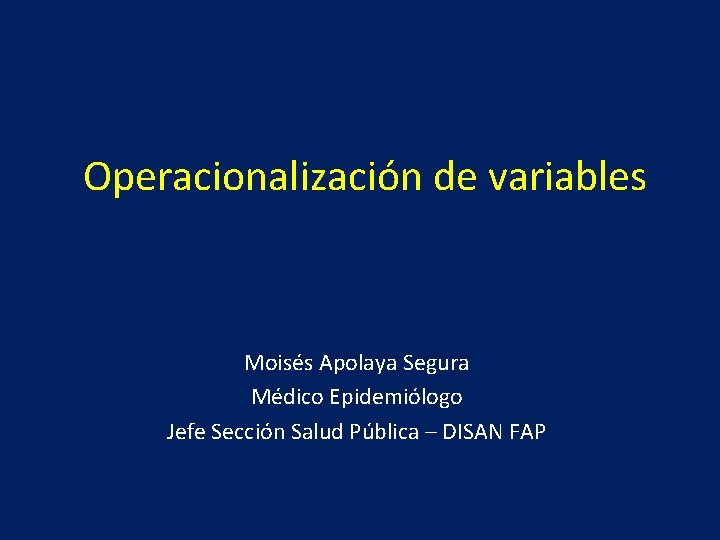 Operacionalización de variables

Moisés Apolaya Segura
Médico Epidemiólogo
Jefe Sección Salud Pública – DISAN FAP